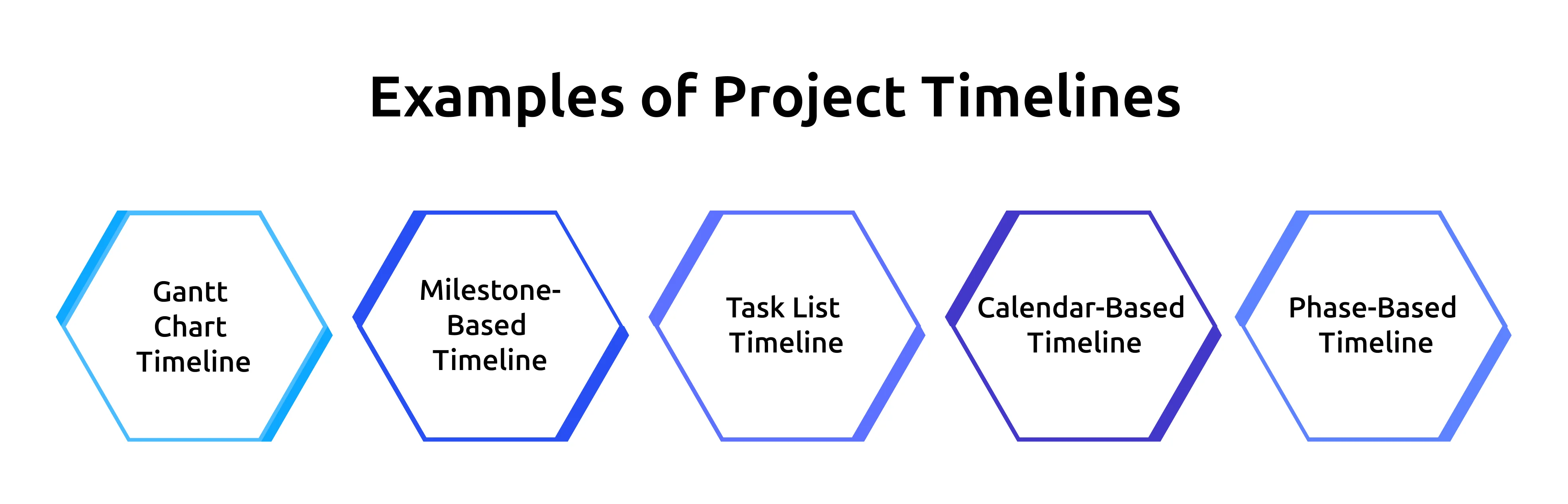 Examples of Project Timelines

Gantt Chart Timeline

Milestone-Based Timeline

Task List Timeline

Calendar-Based Timeline

Phase-Based Timeline